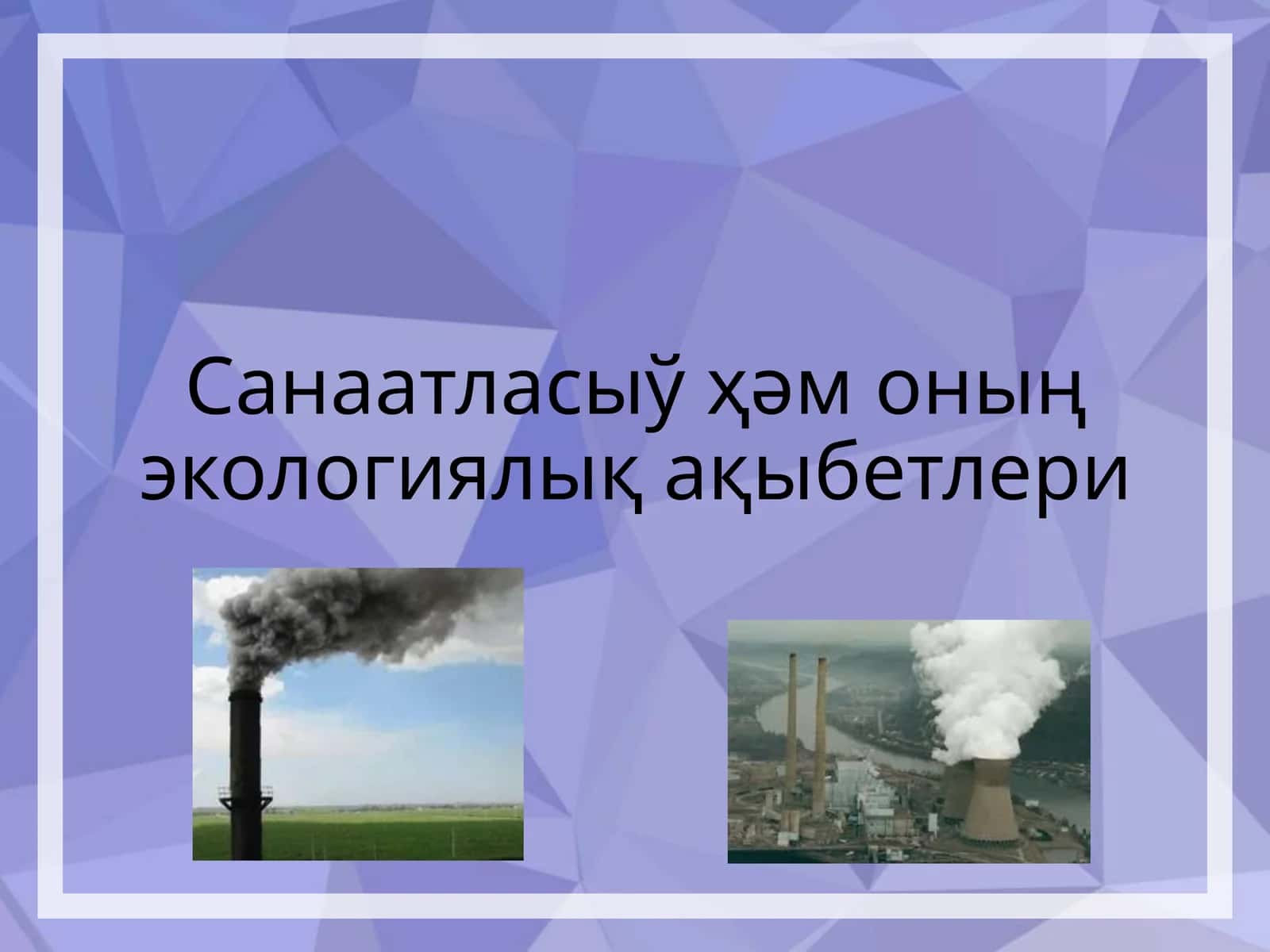 Санаатласыў ҳәм оның экологиялық ақыбетлери